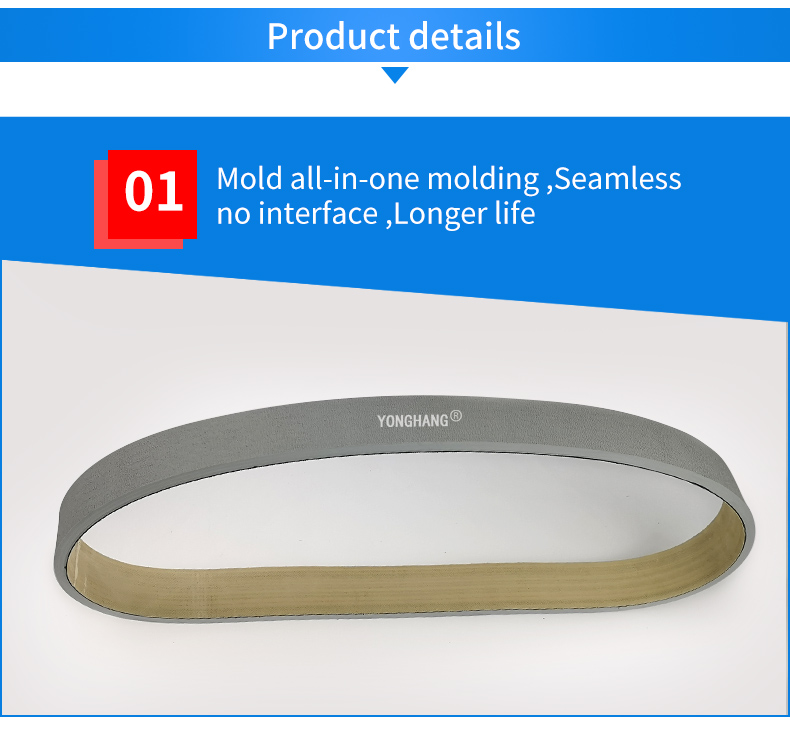 Product details

01

Mold all-in-one molding ,Seamless no interface ,Longer life

YONGHANG®